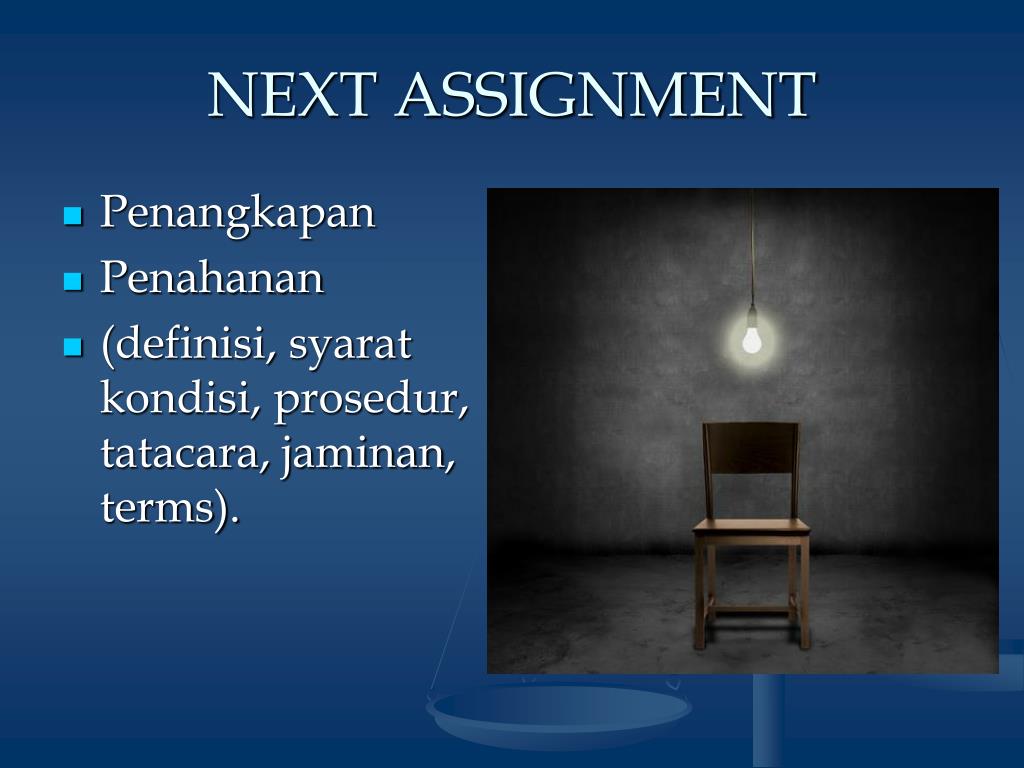 NEXT ASSIGNMENT

- Penangkapan
- Penahanan
- (definisi, syarat kondisi, prosedur, tatacara, jaminan, terms).